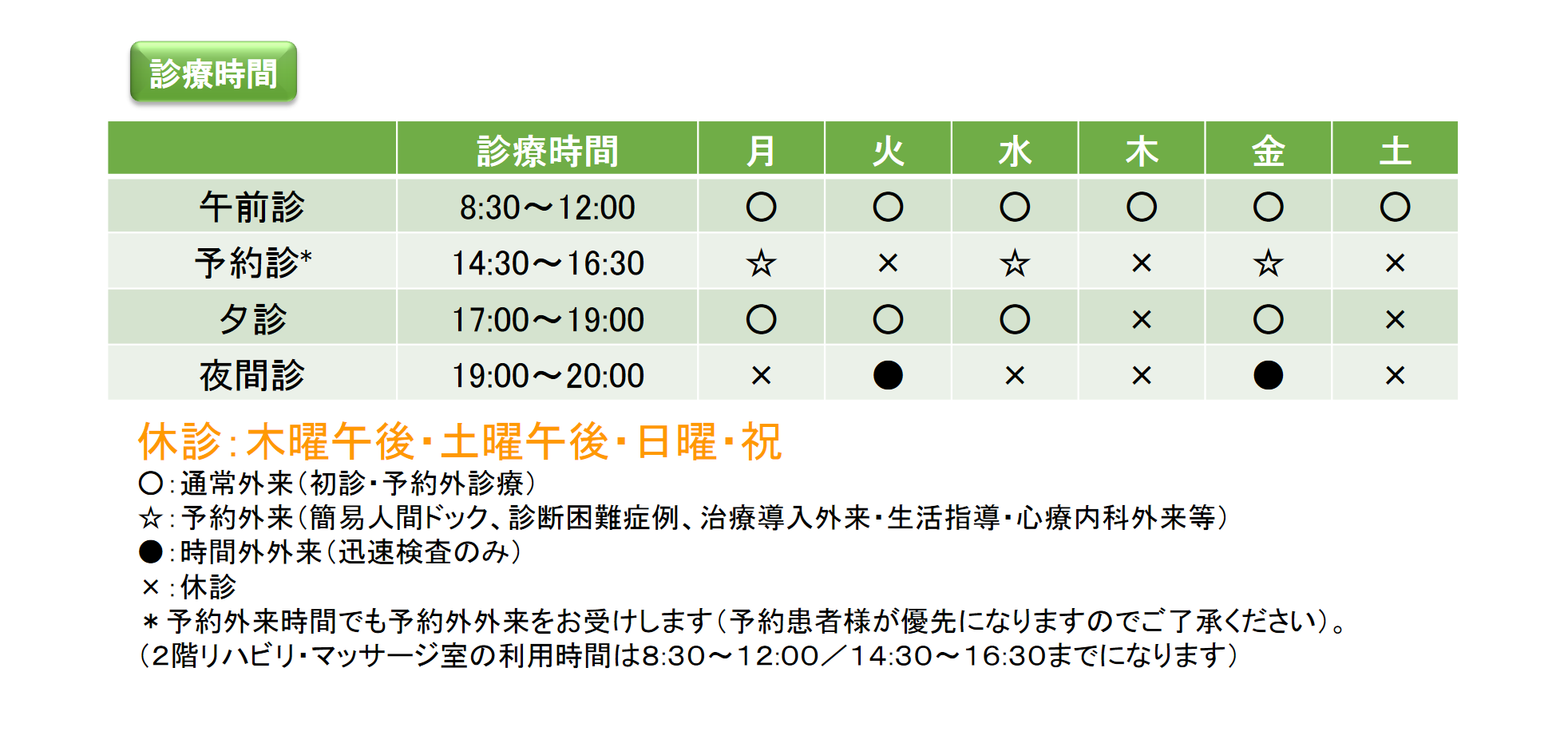 診療時間

|  | 診療時間 | 月 | 火 | 水 | 木 | 金 | 土 |
|---|---|---|---|---|---|---|---|
| 午前診 | 8:30～12:00 | ○ | ○ | ○ | ○ | ○ | ○ |
| 予約診* | 14:30～16:30 | ☆ | × | ☆ | × | ☆ | × |
| 夕診 | 17:00～19:00 | ○ | ○ | ○ | × | ○ | × |
| 夜間診 | 19:00～20:00 | × | ● | × | × | ● | × |

休診：木曜午後・土曜午後・日曜・祝
○：通常外来（初診・予約外診療）
☆：予約外来（簡易人間ドック、診断困難症例、治療導入外来・生活指導・心療内科外来等）
●：時間外外来（迅速検査のみ）
×：休診
＊予約外来時間でも予約外外来をお受けします（予約患者様が優先になりますのでご了承ください）。
（2階リハビリ・マッサージ室の利用時間は8:30～12:00／14:30～16:30までになります）